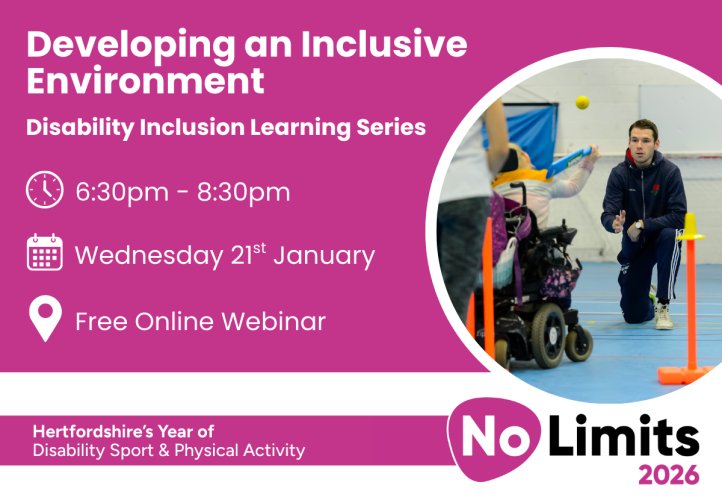 Developing an Inclusive Environment

Disability Inclusion Learning Series

6:30pm - 8:30pm

Wednesday 21$^{st}$ January

Free Online Webinar

Hertfordshire's Year of
Disability Sport & Physical Activity

No Limits
2026